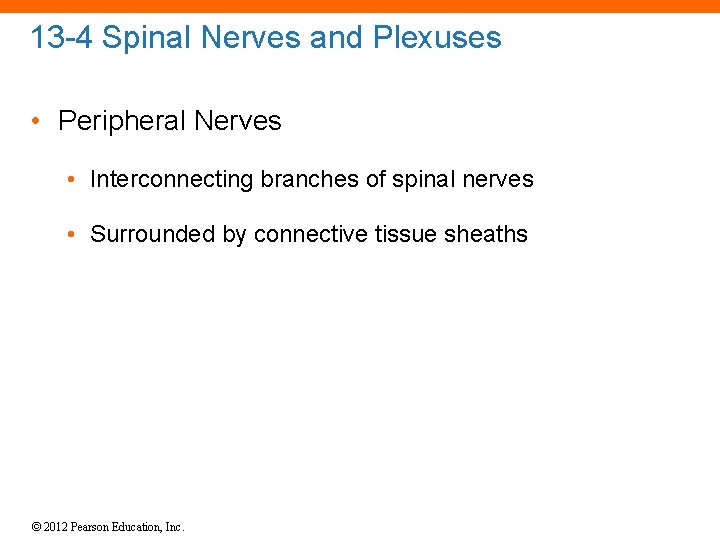 13-4 Spinal Nerves and Plexuses

• Peripheral Nerves

• Interconnecting branches of spinal nerves

• Surrounded by connective tissue sheaths

© 2012 Pearson Education, Inc.